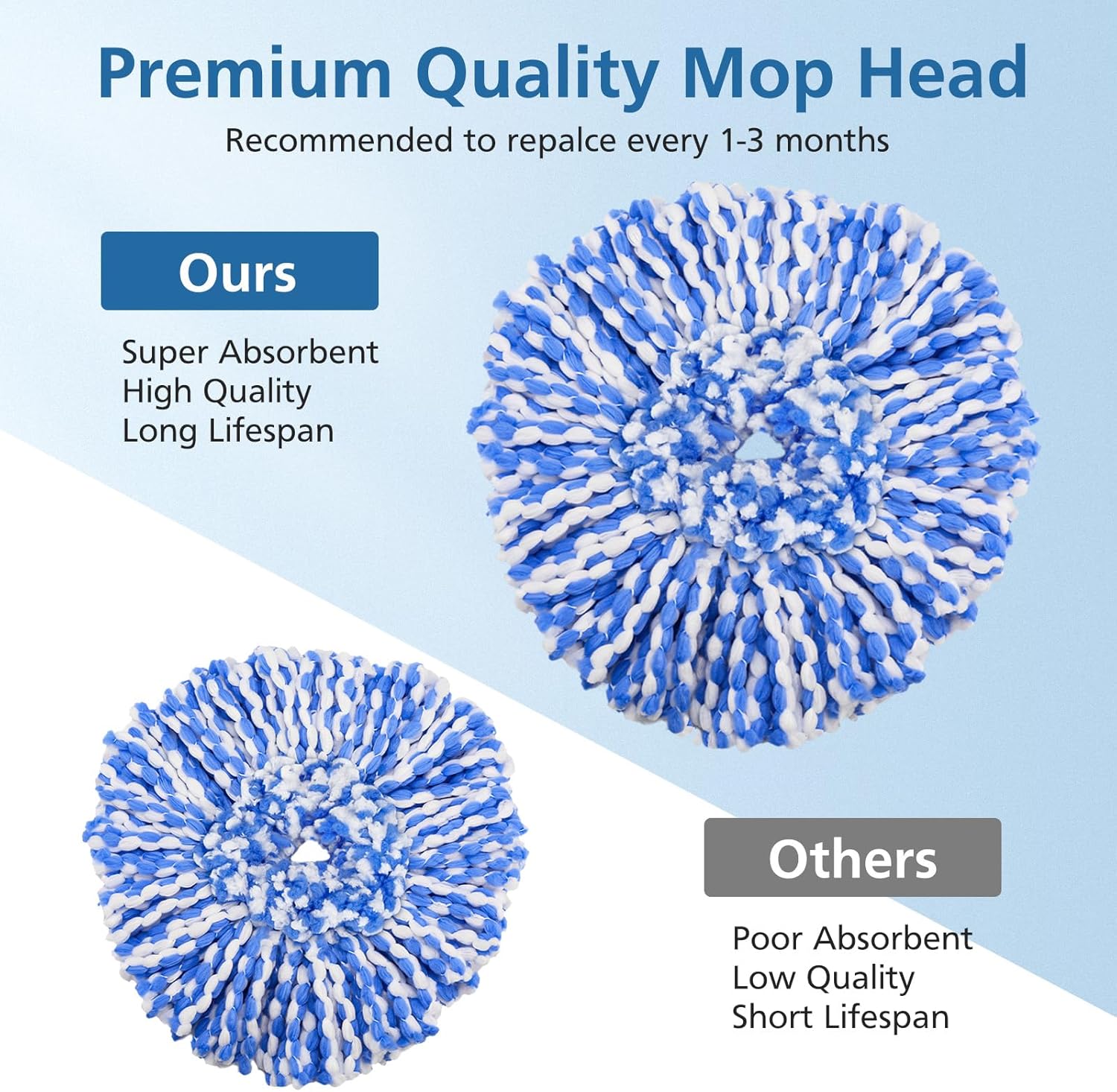 Premium Quality Mop Head

Recommended to repalce every 1-3 months

Ours

Super Absorbent
High Quality
Long Lifespan

Others

Poor Absorbent
Low Quality
Short Lifespan